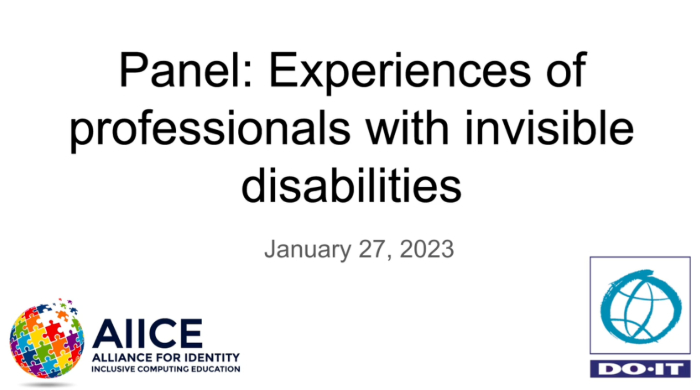 Panel: Experiences of professionals with invisible disabilities

January 27, 2023

AIICE
ALLIANCE FOR IDENTITY
INCLUSIVE COMPUTING EDUCATION

DO·IT